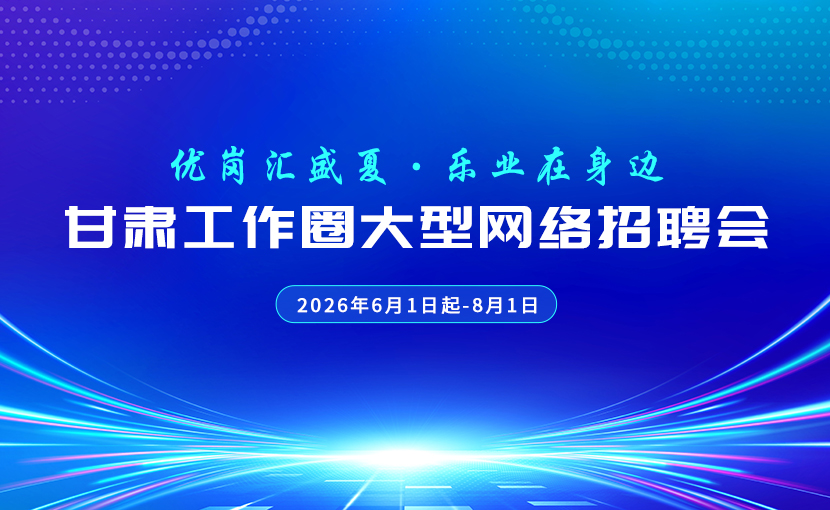 优岗汇盛夏·乐业在身边

甘肃工作圈大型网络招聘会

2026年6月1日起-8月1日